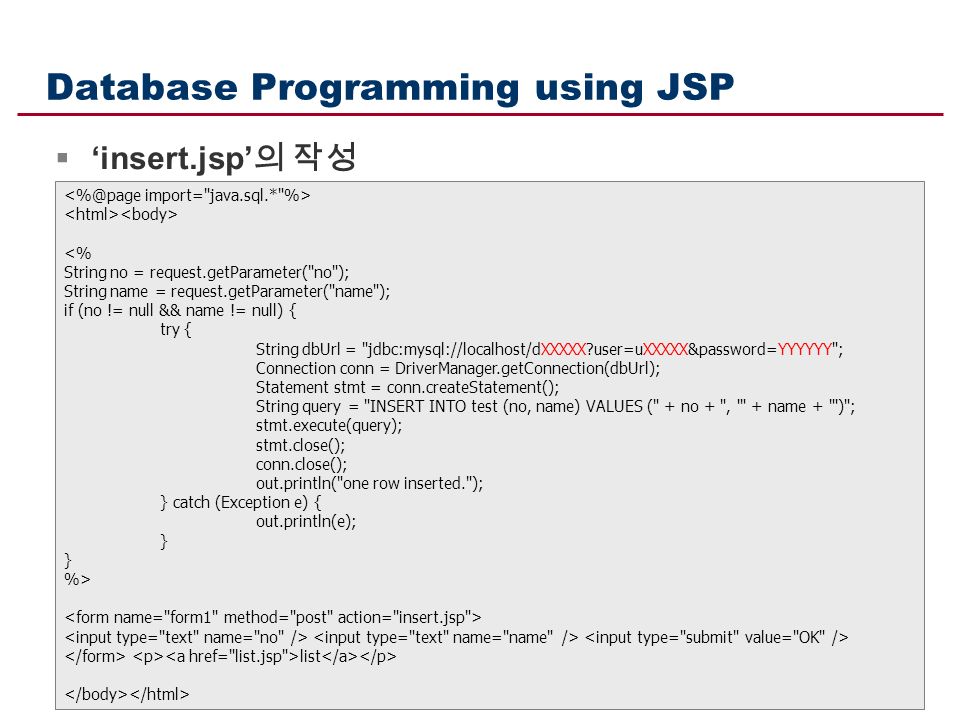 Database Programming using JSP

▪ ‘insert.jsp’의 작성

<%@page import="java.sql.*"%>
<html><body>

<%
String no = request.getParameter("no");
String name = request.getParameter("name");
if (no != null && name != null) {
try {
String dbUrl = "jdbc:mysql://localhost/dXXXXX?user=uXXXXX&password=YYYYYY";
Connection conn = DriverManager.getConnection(dbUrl);
Statement stmt = conn.createStatement();
String query = "INSERT INTO test (no, name) VALUES (" + no + ", '" + name + "')";
stmt.execute(query);
stmt.close();
conn.close();
out.println("one row inserted.");
} catch (Exception e) {
out.println(e);
}
}
%>

<form name="form1" method="post" action="insert.jsp">
<input type="text" name="no" /> <input type="text" name="name" /> <input type="submit" value="OK" />
</form> <p><a href="list.jsp">list</a></p>

</body></html>